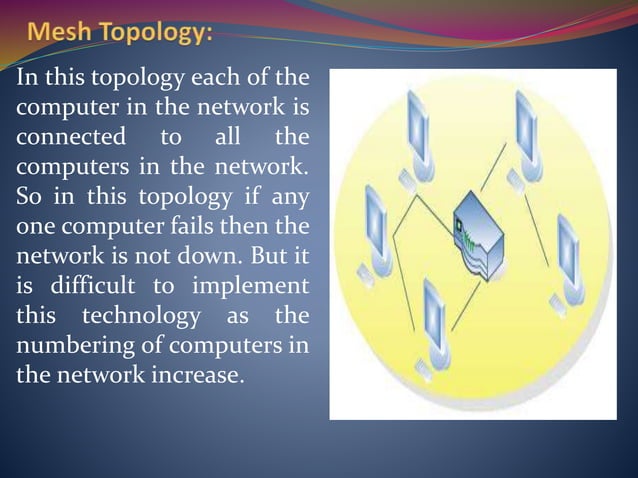 Mesh Topology:

In this topology each of the computer in the network is connected to all the computers in the network. So in this topology if any one computer fails then the network is not down. But it is difficult to implement this technology as the numbering of computers in the network increase.